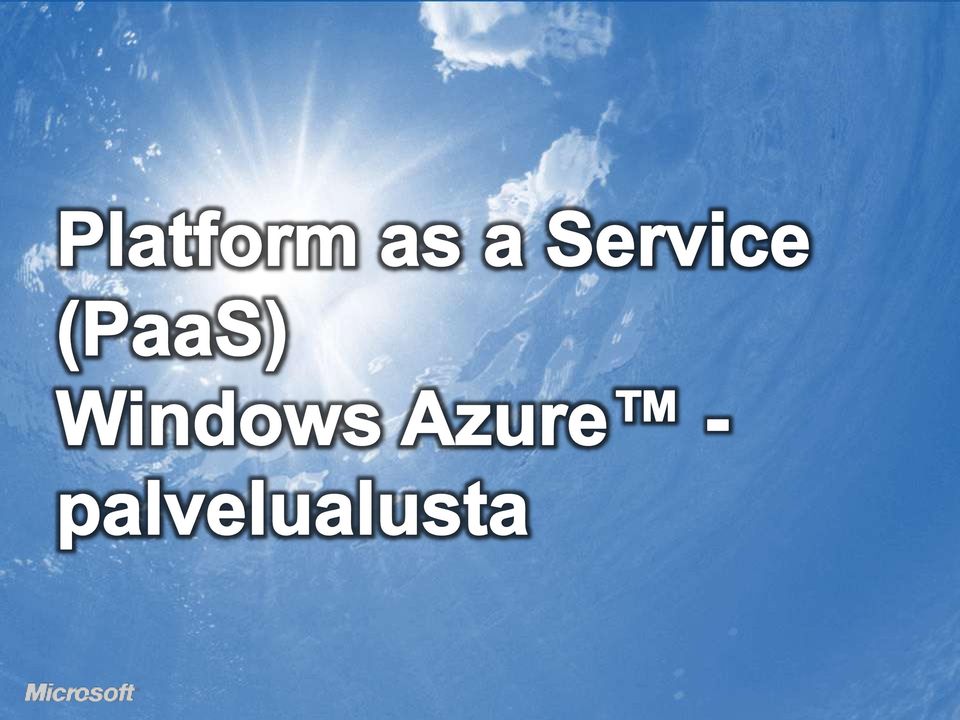 Platform as a Service (PaaS)
Windows Azure™ - palvelualusta

Microsoft